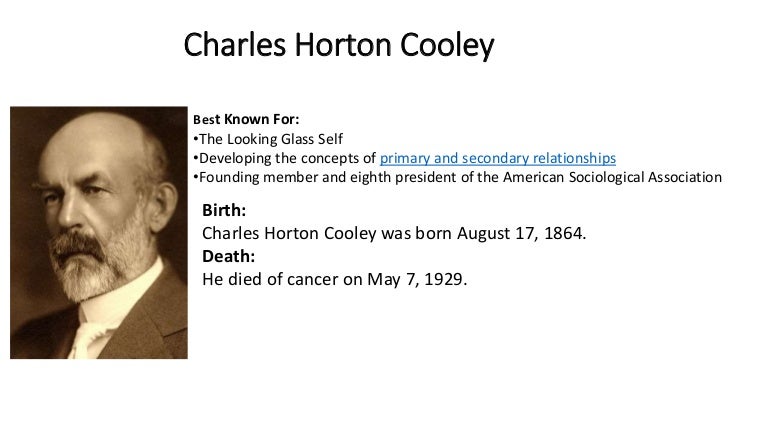 Charles Horton Cooley

Best Known For:
•The Looking Glass Self
•Developing the concepts of primary and secondary relationships
•Founding member and eighth president of the American Sociological Association

Birth:
Charles Horton Cooley was born August 17, 1864.
Death:
He died of cancer on May 7, 1929.